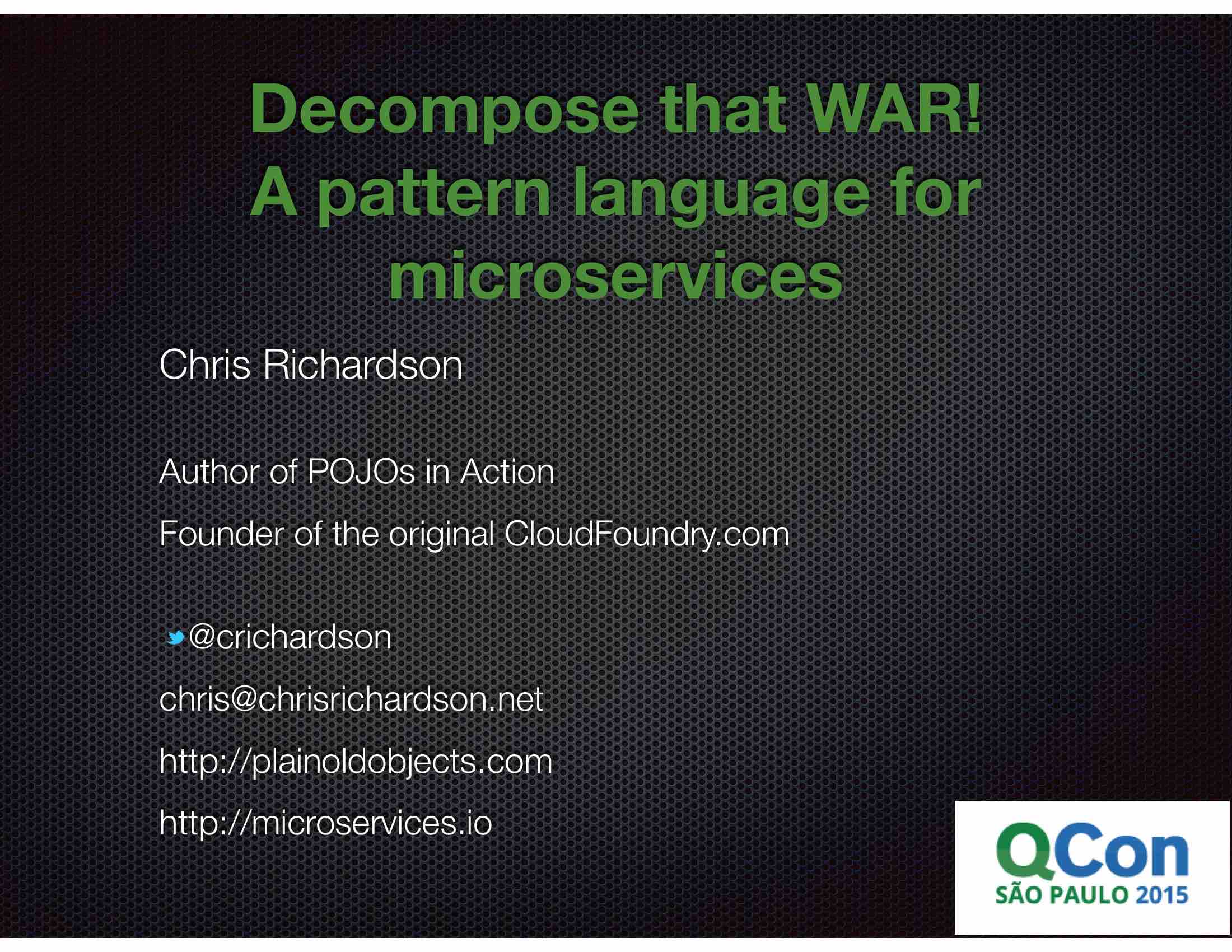 Decompose that WAR!
A pattern language for microservices

Chris Richardson

Author of POJOs in Action

Founder of the original CloudFoundry.com

@crichardson

chris@chrisrichardson.net

http://plainoldobjects.com

http://microservices.io

QCon
SÃO PAULO 2015